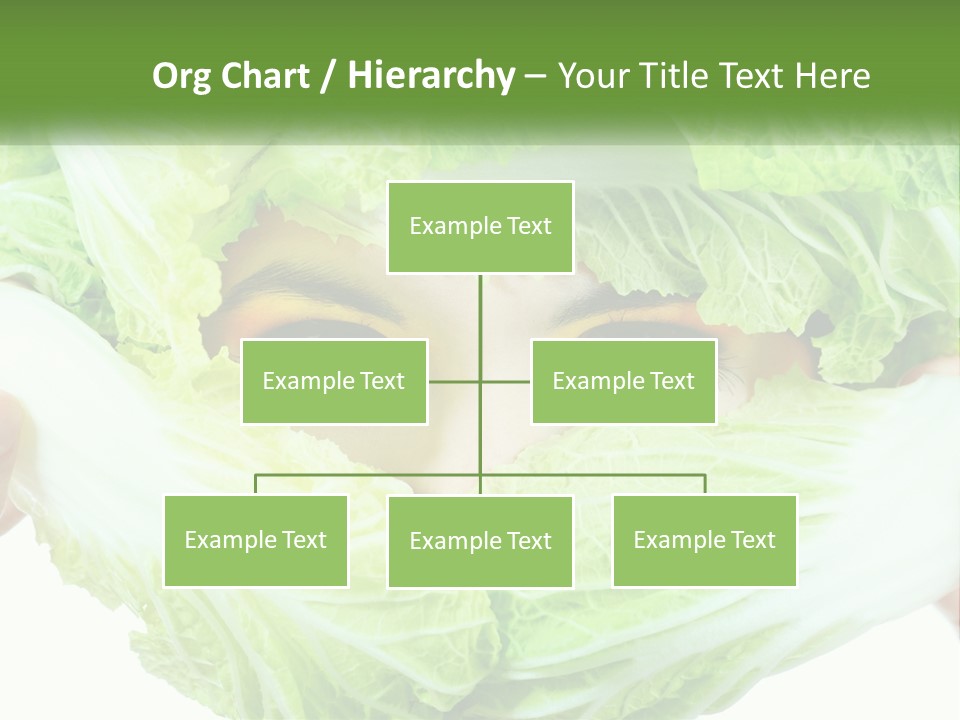 Org Chart / Hierarchy – Your Title Text Here

Example Text

Example Text

Example Text

Example Text

Example Text

Example Text